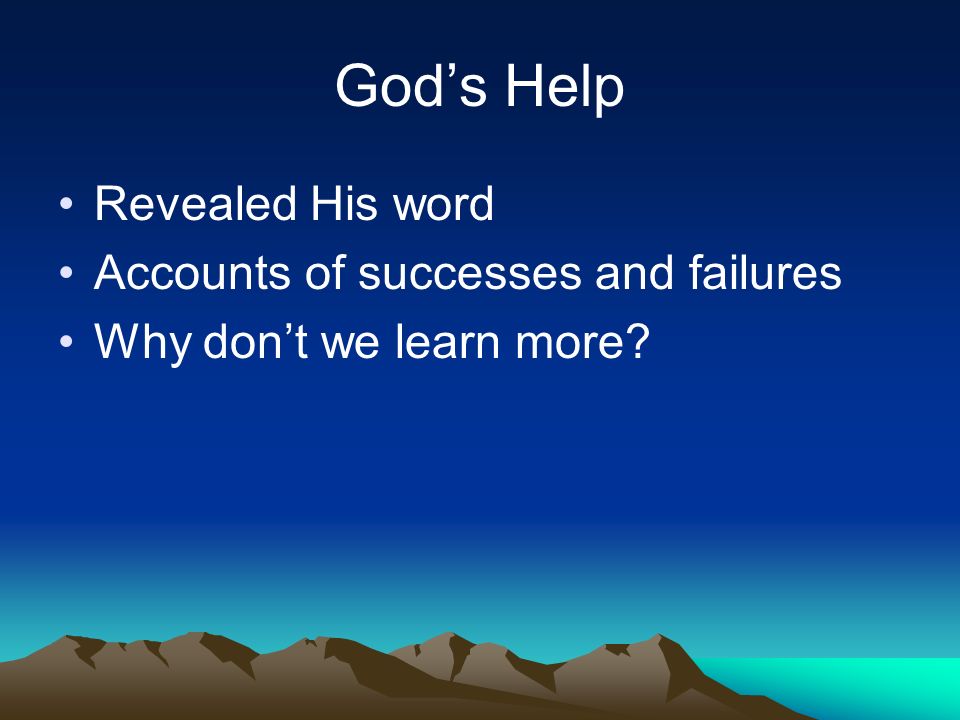 God’s Help

• Revealed His word
• Accounts of successes and failures
• Why don’t we learn more?